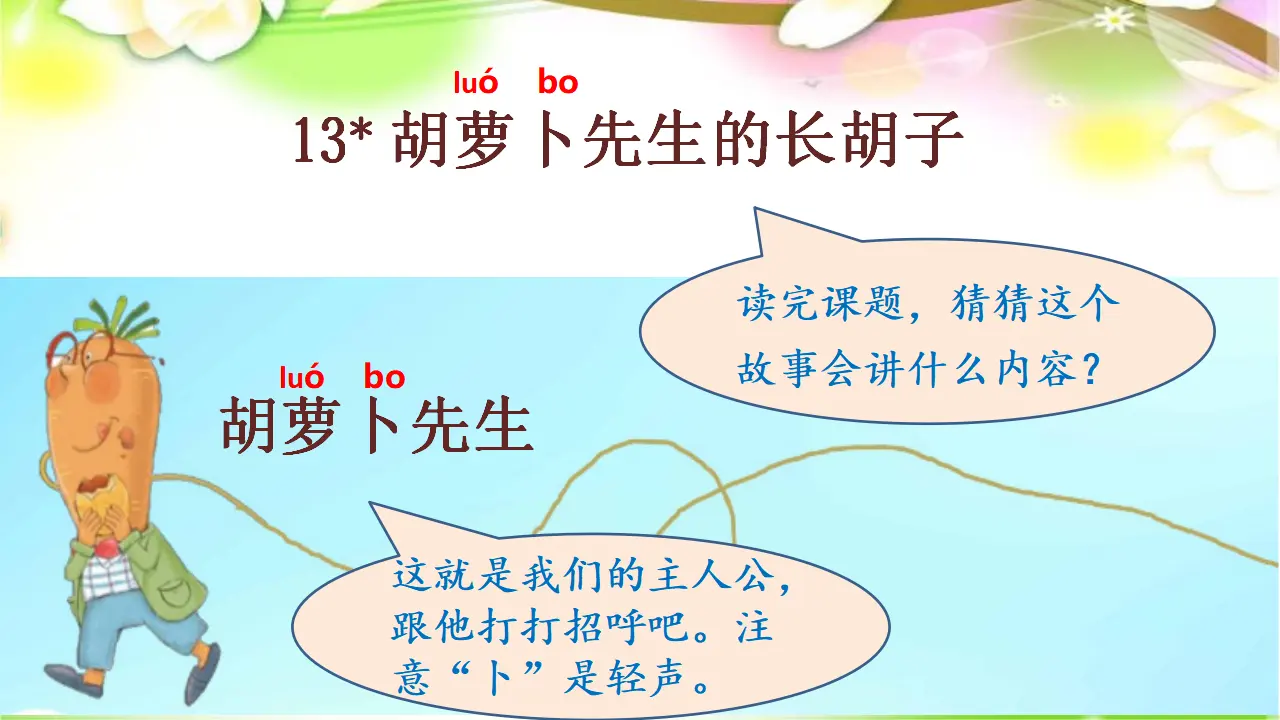 luó bo
13* 胡萝卜先生的长胡子

读完课题，猜猜这个故事会讲什么内容？

luó bo
胡萝卜先生

这就是我们的主人公，跟他打打招呼吧。注意“卜”是轻声。